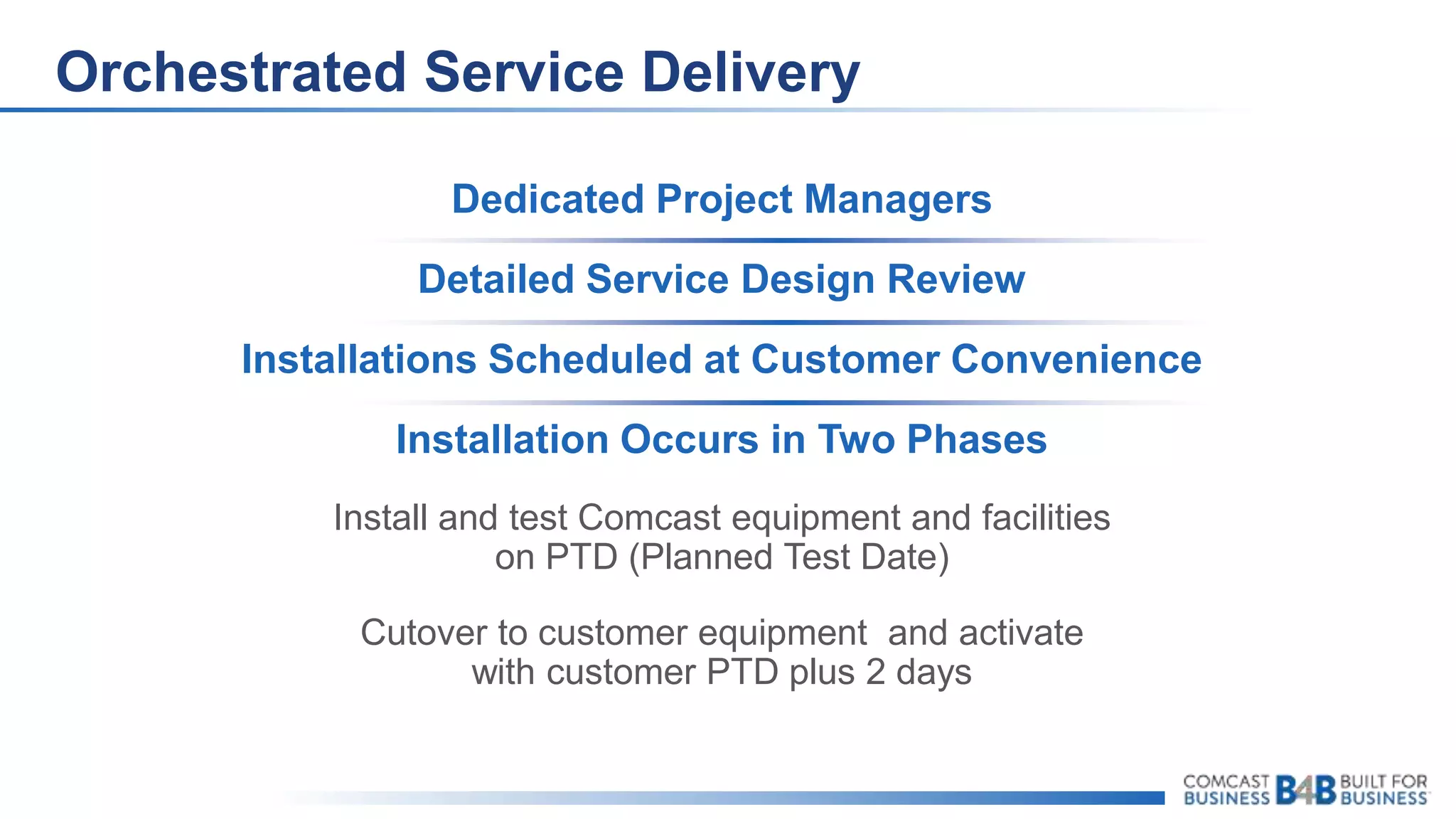 Orchestrated Service Delivery

Dedicated Project Managers

Detailed Service Design Review

Installations Scheduled at Customer Convenience

Installation Occurs in Two Phases

Install and test Comcast equipment and facilities on PTD (Planned Test Date)

Cutover to customer equipment  and activate with customer PTD plus 2 days

COMCAST BUSINESS B4B BUILT FOR BUSINESS